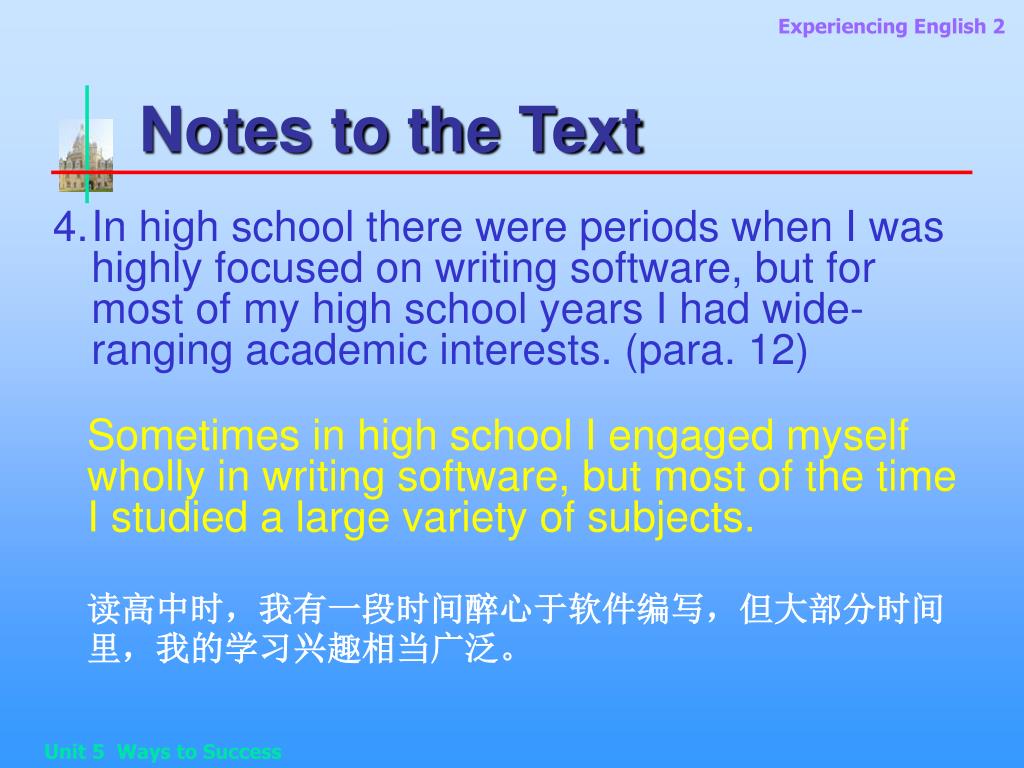 Experiencing English 2

Notes to the Text

4. In high school there were periods when I was highly focused on writing software, but for most of my high school years I had wide-ranging academic interests. (para. 12)

Sometimes in high school I engaged myself wholly in writing software, but most of the time I studied a large variety of subjects.

读高中时，我有一段时间醉心于软件编写，但大部分时间里，我的学习兴趣相当广泛。

Unit 5 Ways to Success